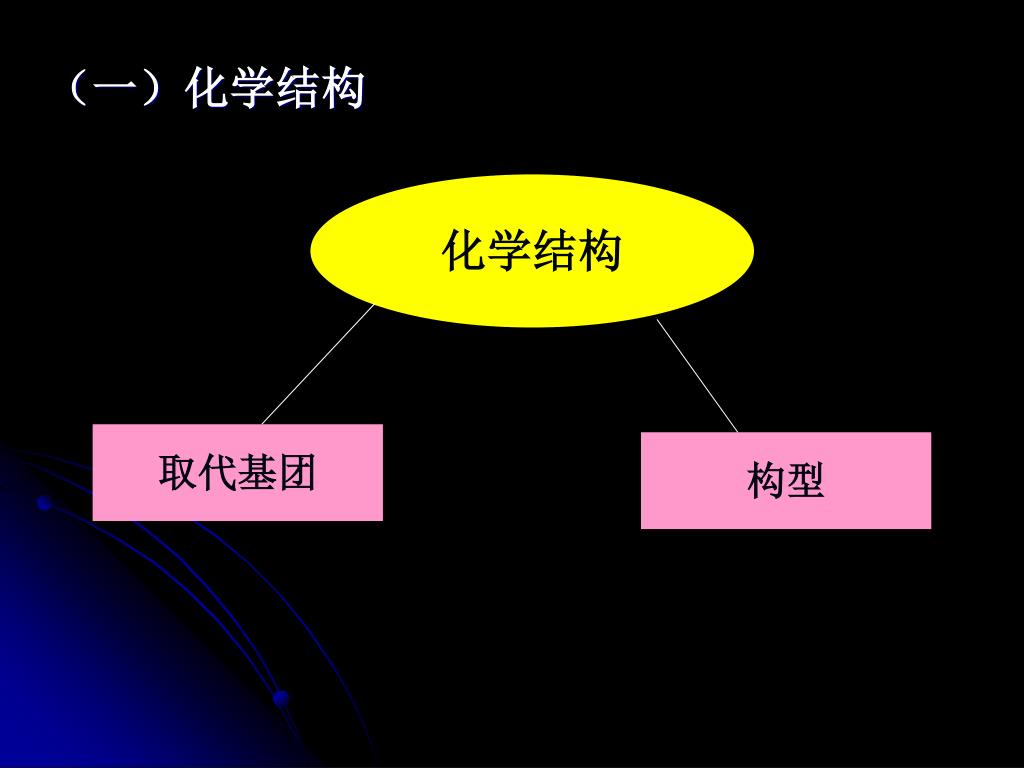 （一）化学结构

化学结构

取代基团

构型